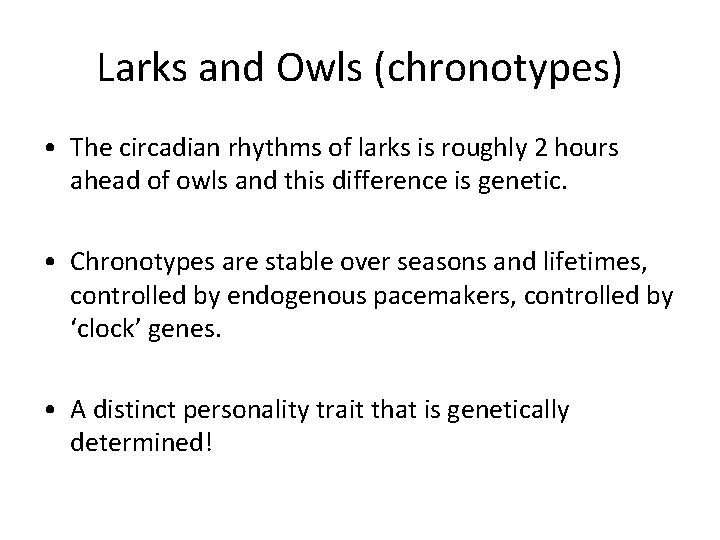 Larks and Owls (chronotypes)

• The circadian rhythms of larks is roughly 2 hours ahead of owls and this difference is genetic.

• Chronotypes are stable over seasons and lifetimes, controlled by endogenous pacemakers, controlled by ‘clock’ genes.

• A distinct personality trait that is genetically determined!